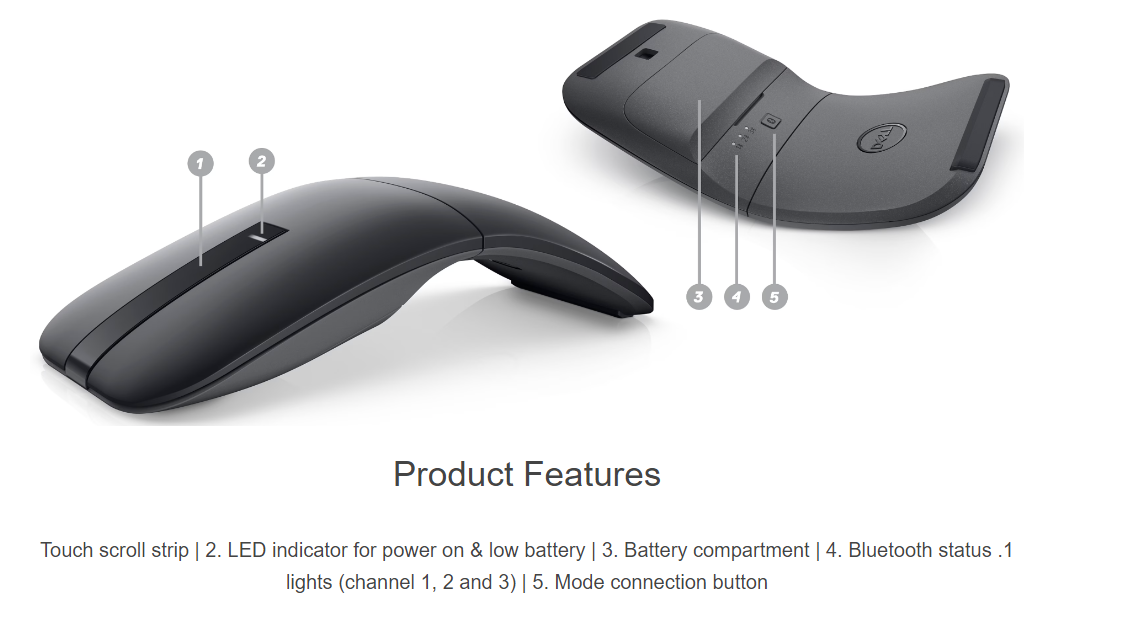 1
2
3
4
5
DELL

Product Features

Touch scroll strip | 2. LED indicator for power on & low battery | 3. Battery compartment | 4. Bluetooth status .1 lights (channel 1, 2 and 3) | 5. Mode connection button